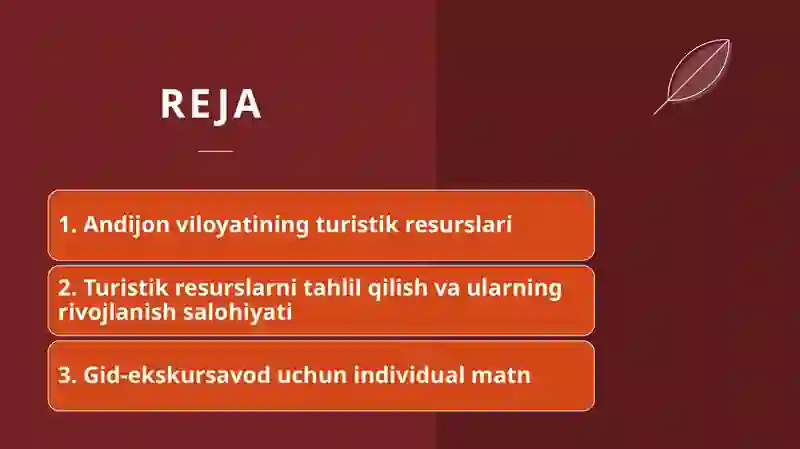 REJA

1. Andijon viloyatining turistik resurslari

2. Turistik resurslarni tahlil qilish va ularning rivojlanish salohiyati

3. Gid-ekskursavod uchun individual matn